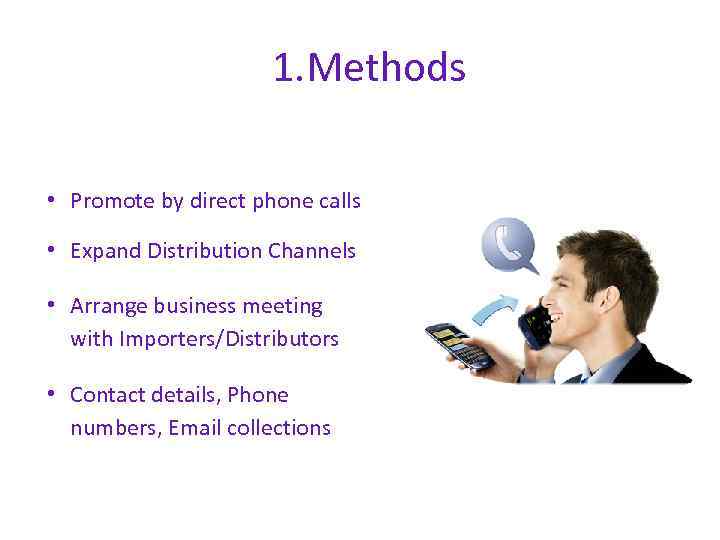 1.Methods

• Promote by direct phone calls

• Expand Distribution Channels

• Arrange business meeting with Importers/Distributors

• Contact details, Phone numbers, Email collections